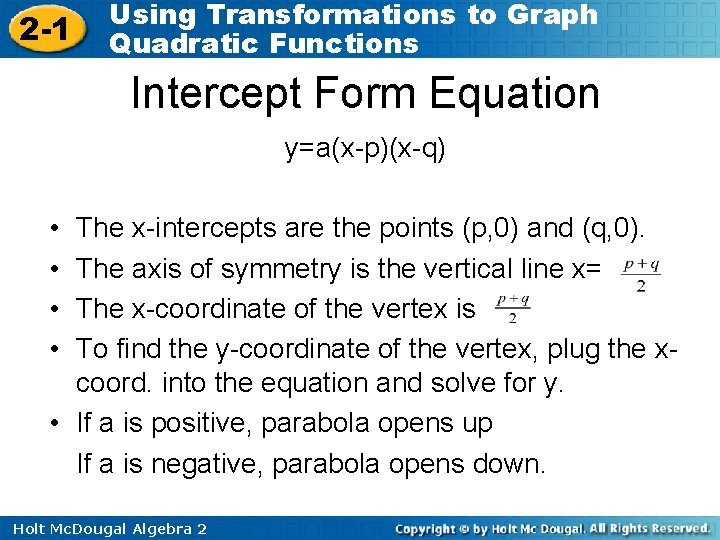 2-1 Using Transformations to Graph Quadratic Functions

Intercept Form Equation

y=a(x-p)(x-q)

• The x-intercepts are the points (p,0) and (q,0).
• The axis of symmetry is the vertical line x= $\frac{p+q}{2}$
• The x-coordinate of the vertex is $\frac{p+q}{2}$
• To find the y-coordinate of the vertex, plug the x-coord. into the equation and solve for y.
• If a is positive, parabola opens up
If a is negative, parabola opens down.

Holt McDougal Algebra 2

Copyright © by Holt Mc Dougal. All Rights Reserved.